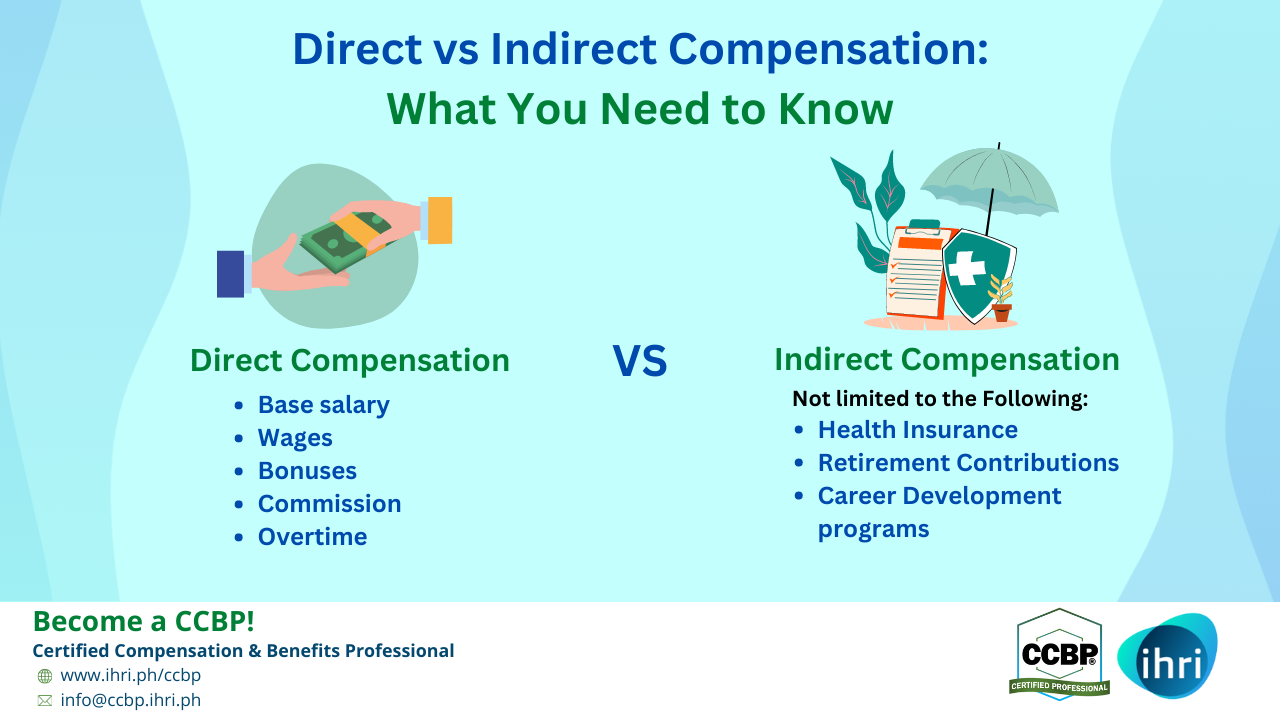 Direct vs Indirect Compensation:
What You Need to Know

Direct Compensation
- Base salary
- Wages
- Bonuses
- Commission
- Overtime

VS

Indirect Compensation
Not limited to the Following:
- Health Insurance
- Retirement Contributions
- Career Development programs

Become a CCBP!
Certified Compensation & Benefits Professional
www.ihri.ph/ccbp
info@ccbp.ihri.ph

CCBP®
CERTIFIED PROFESSIONAL

ihri